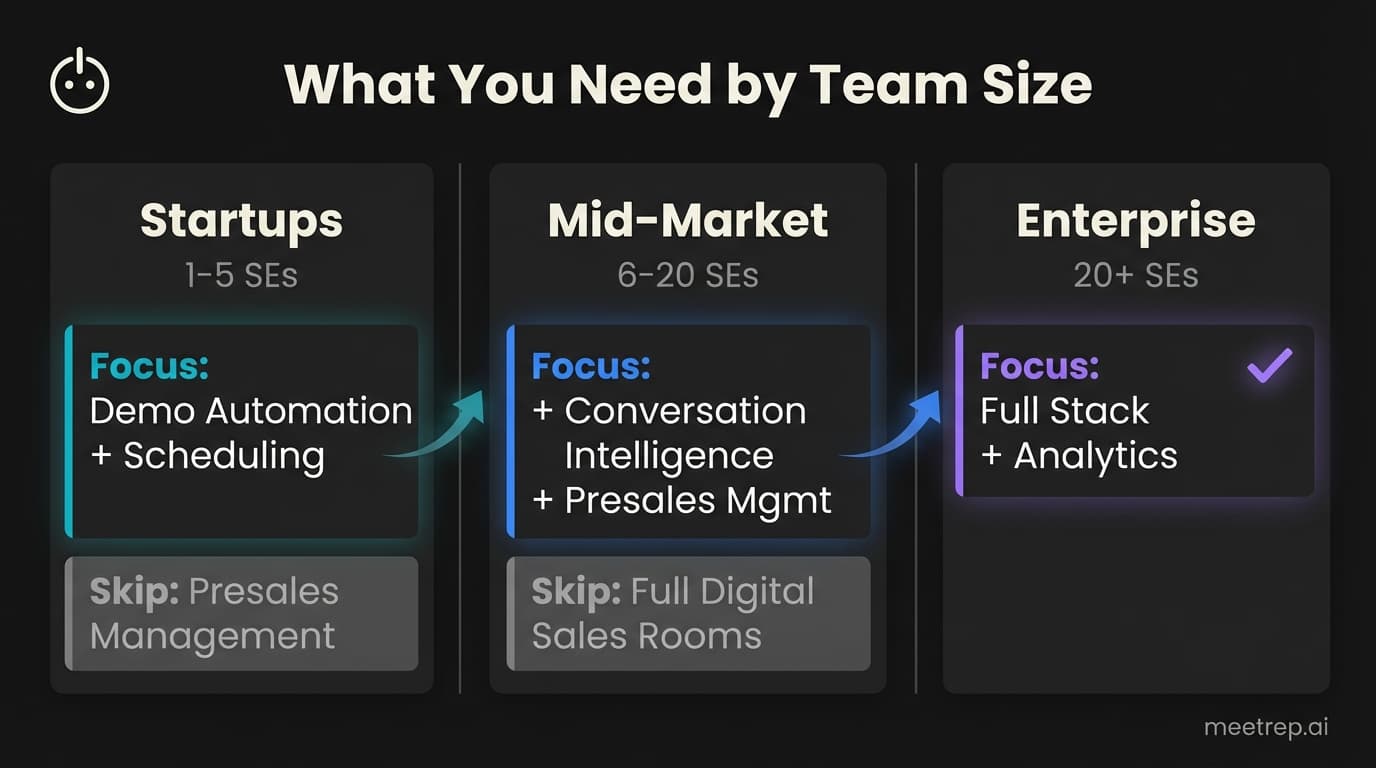 What You Need by Team Size

Startups
1-5 SEs

Focus:
Demo Automation
+ Scheduling

Skip: Presales Management

Mid-Market
6-20 SEs

Focus:
+ Conversation Intelligence
+ Presales Mgmt

Skip: Full Digital Sales Rooms

Enterprise
20+ SEs

Focus:
Full Stack
+ Analytics

meetrep.ai